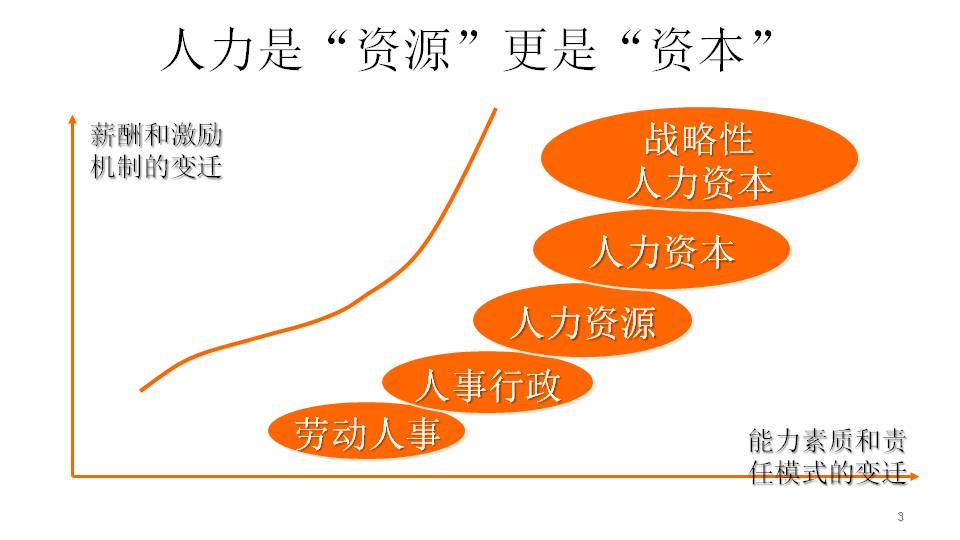 人力是“资源”更是“资本”

薪酬和激励机制的变迁

战略性人力资本

人力资本

人力资源

人事行政

劳动人事

能力素质和责任模式的变迁

3